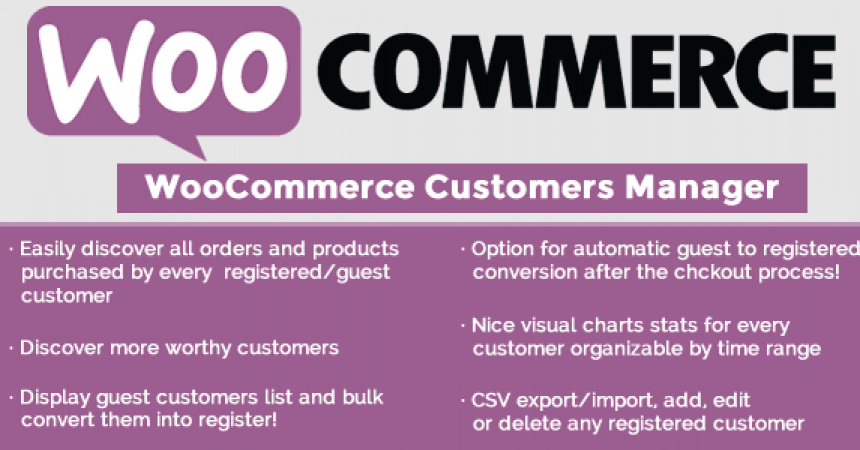 WOO COMMERCE

WooCommerce Customers Manager

· Easily discover all orders and products purchased by every registered/guest customer

· Discover more worthy customers

· Display guest customers list and bulk convert them into register!

· Option for automatic guest to registered conversion after the chckout process!

· Nice visual charts stats for every customer organizable by time range

· CSV export/import, add, edit or delete any registered customer